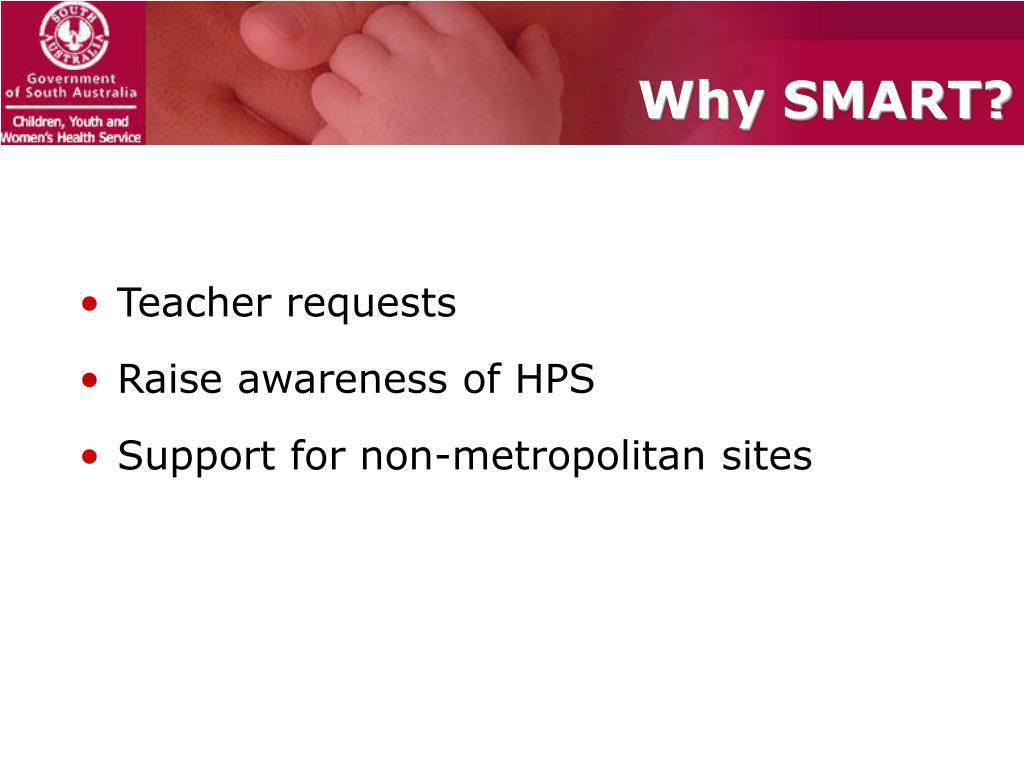 SOUTH AUSTRALIA
Government of South Australia
Children, Youth and Women's Health Service

Why SMART?

• Teacher requests
• Raise awareness of HPS
• Support for non-metropolitan sites